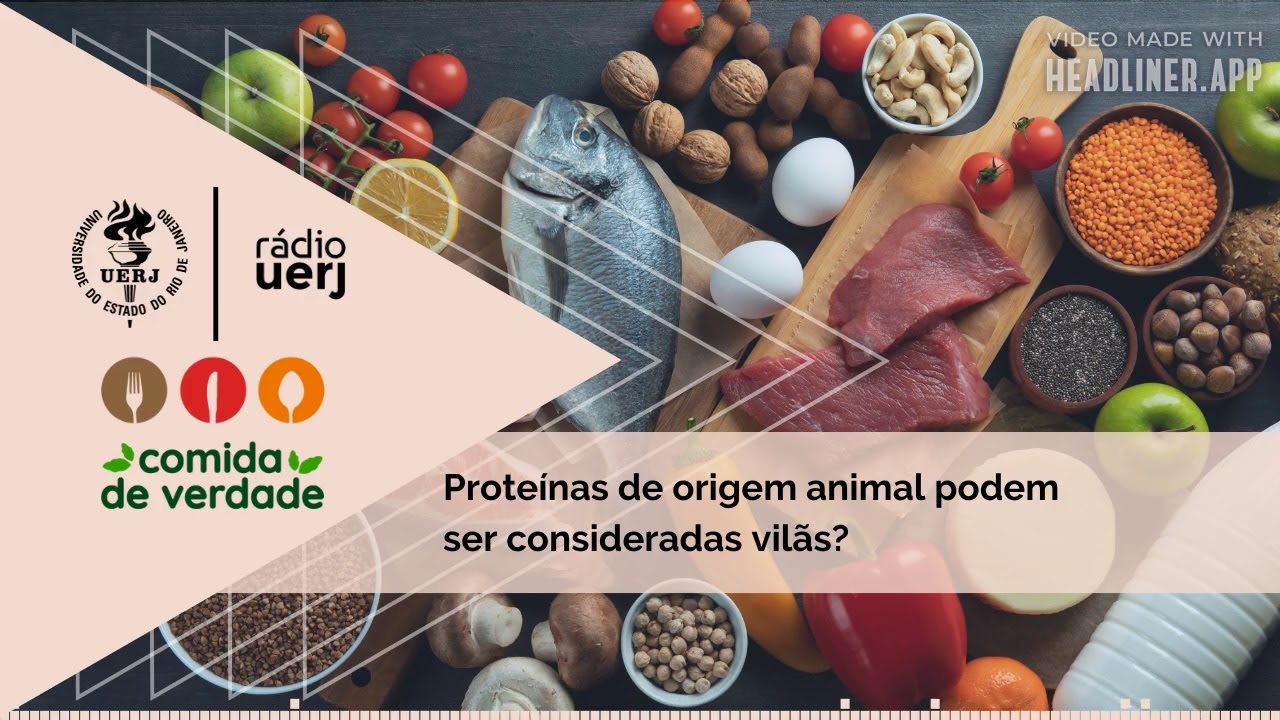 VIDEO MADE WITH
HEADLINER.APP

UNIVERSIDADE DO ESTADO DO RIO DE JANEIRO
UERJ

rádio
uerj

comida
de verdade

Proteínas de origem animal podem ser consideradas vilãs?